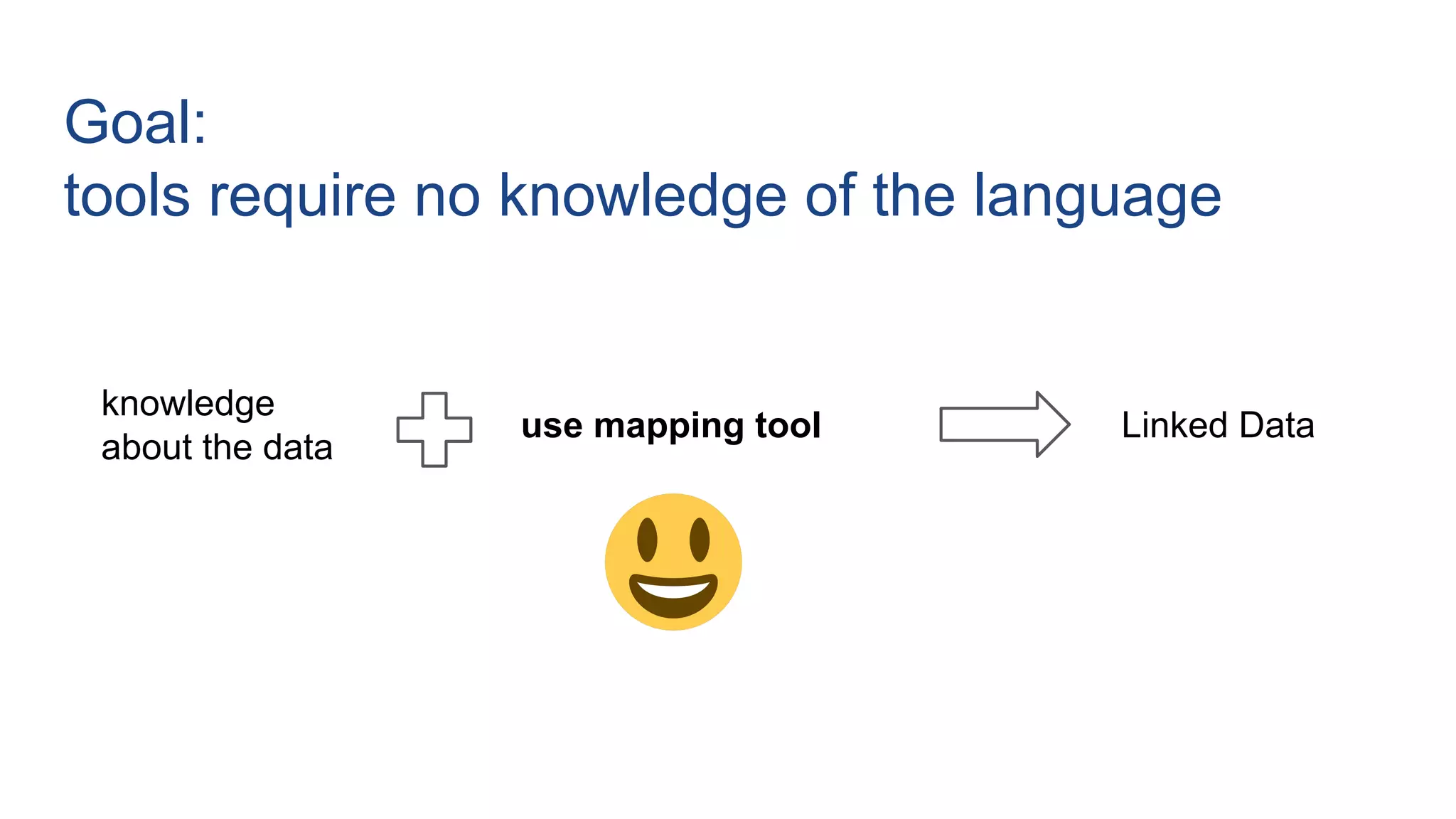 Goal:
tools require no knowledge of the language

knowledge about the data

use mapping tool

Linked Data